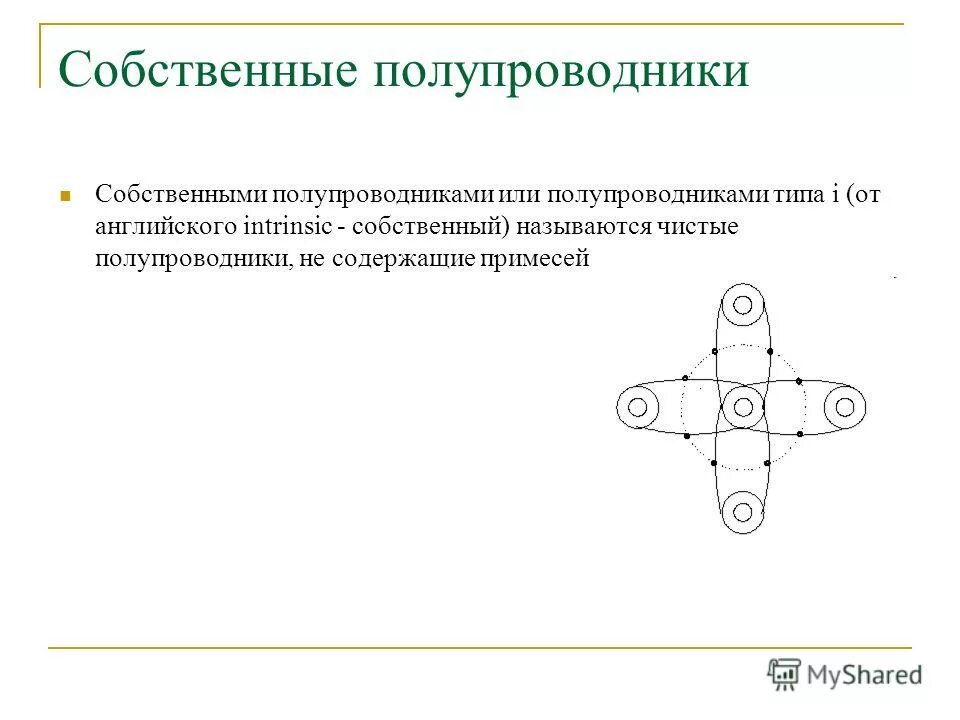 Собственные полупроводники

Собственными полупроводниками или полупроводниками типа i (от английского intrinsic - собственный) называются чистые полупроводники, не содержащие примесей

MyShared